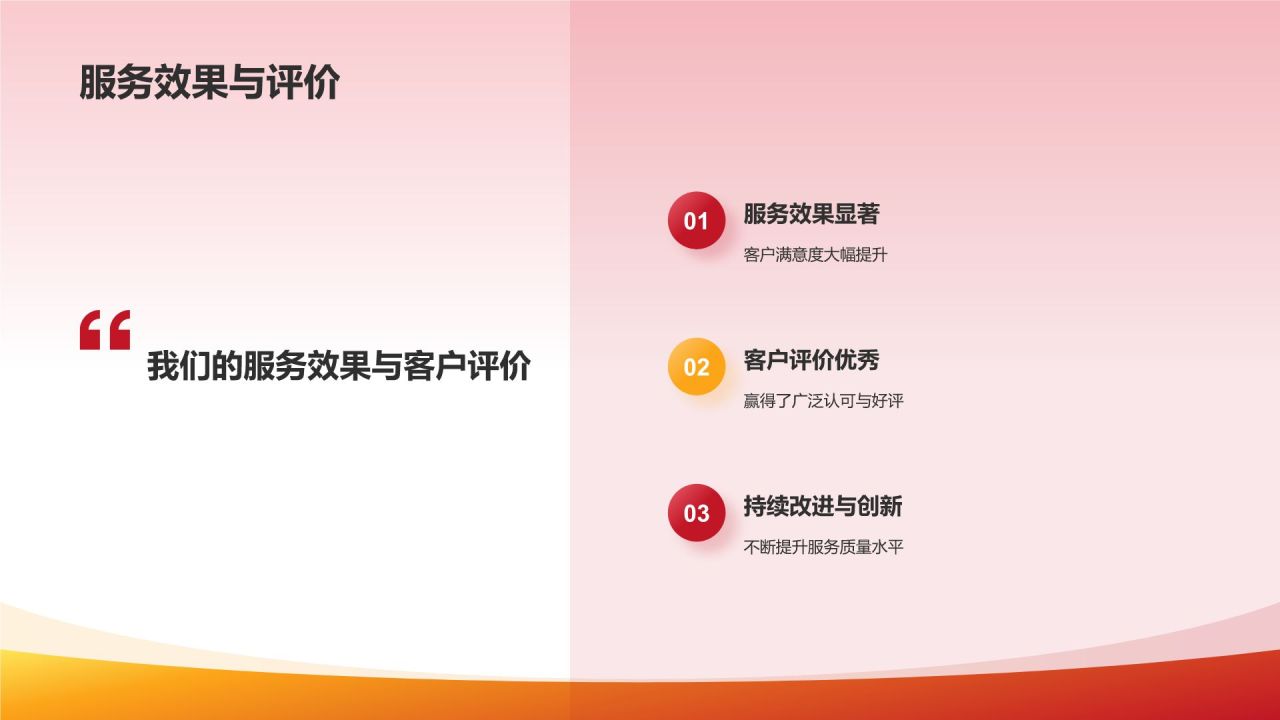 服务效果与评价

“

我们的服务效果与客户评价

01
服务效果显著
客户满意度大幅提升

02
客户评价优秀
赢得了广泛认可与好评

03
持续改进与创新
不断提升服务质量水平